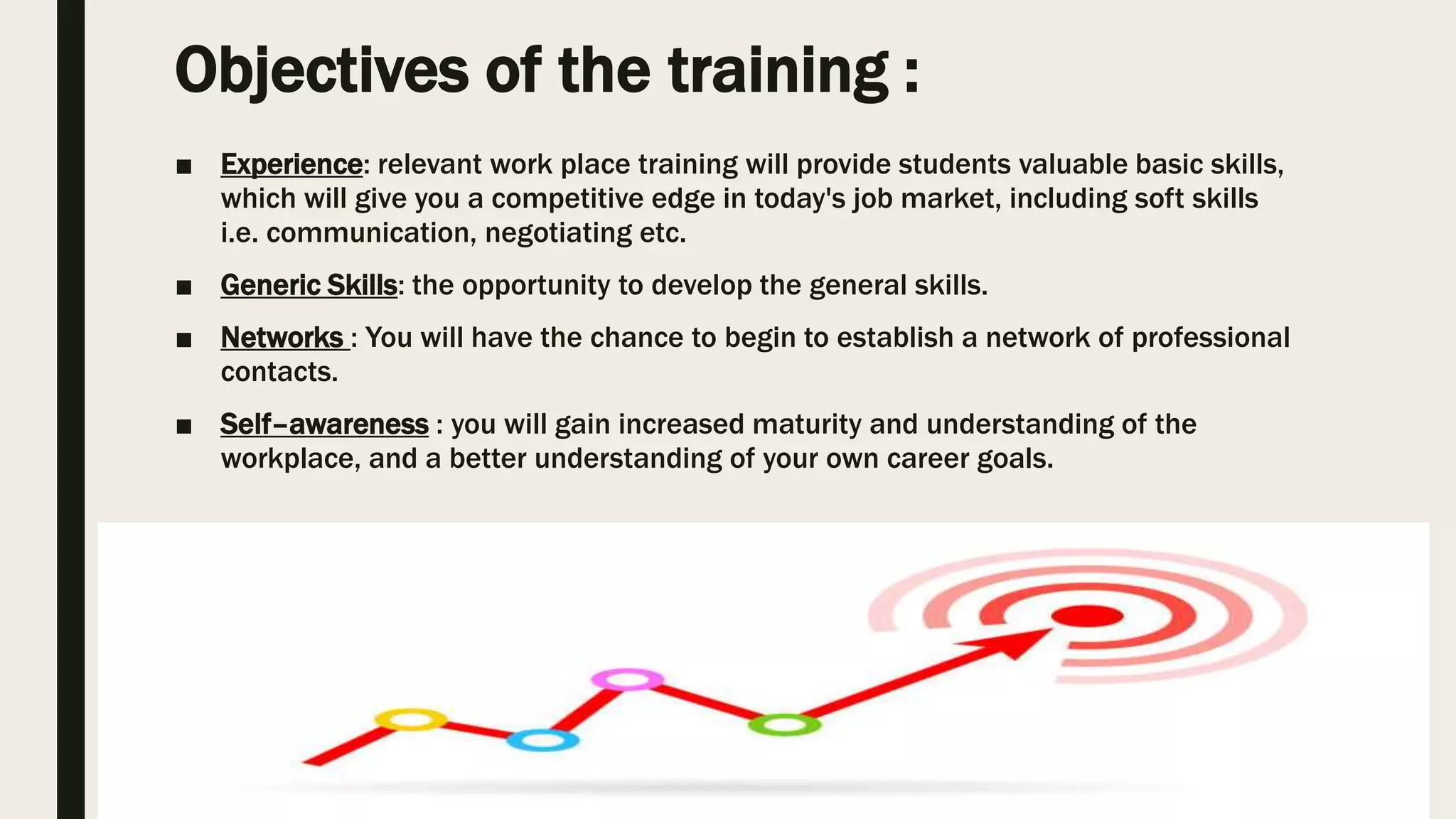 Objectives of the training :

■ Experience: relevant work place training will provide students valuable basic skills, which will give you a competitive edge in today's job market, including soft skills i.e. communication, negotiating etc.

■ Generic Skills: the opportunity to develop the general skills.

■ Networks : You will have the chance to begin to establish a network of professional contacts.

■ Self–awareness : you will gain increased maturity and understanding of the workplace, and a better understanding of your own career goals.